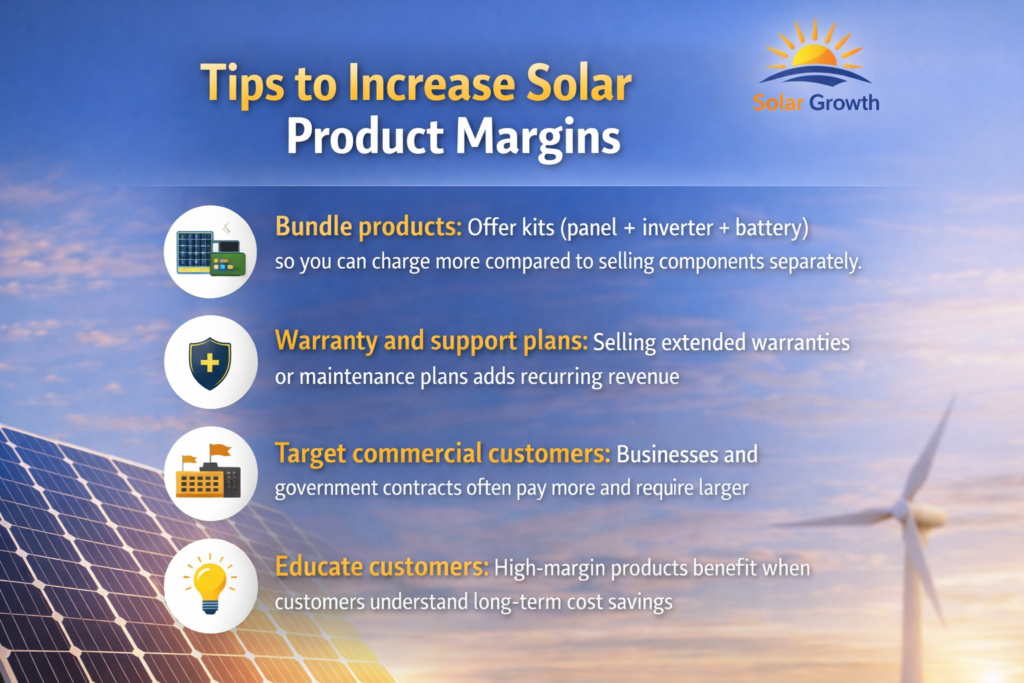 Tips to Increase Solar Product Margins

Solar Growth

Bundle products: Offer kits (panel + inverter + battery) so you can charge more compared to selling components separately.

Warranty and support plans: Selling extended warranties or maintenance plans adds recurring revenue

Target commercial customers: Businesses and government contracts often pay more and require larger

Educate customers: High-margin products benefit when customers understand long-term cost savings